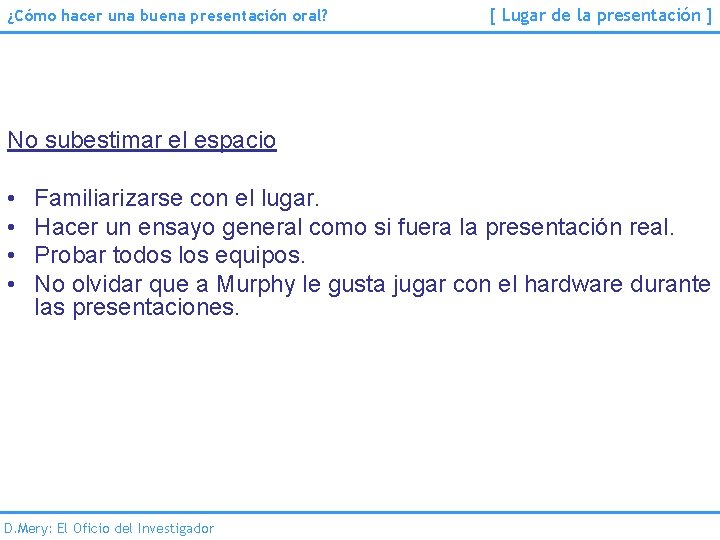 ¿Cómo hacer una buena presentación oral?

[ Lugar de la presentación ]

No subestimar el espacio

• Familiarizarse con el lugar.
• Hacer un ensayo general como si fuera la presentación real.
• Probar todos los equipos.
• No olvidar que a Murphy le gusta jugar con el hardware durante las presentaciones.

D.Mery: El Oficio del Investigador